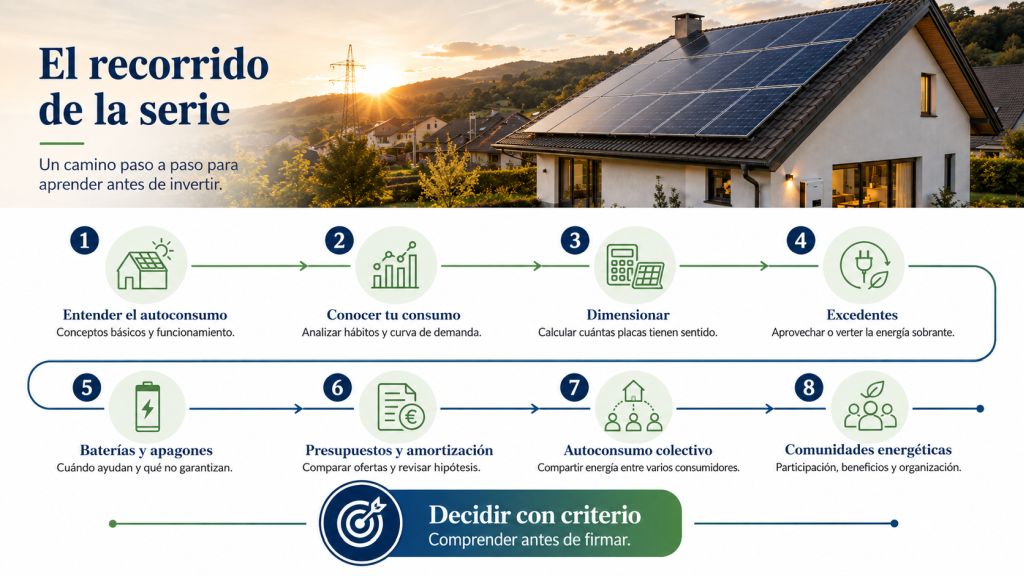 El recorrido de la serie

Un camino paso a paso para aprender antes de invertir.

1
Entender el autoconsumo
Conceptos básicos y funcionamiento.

2
Conocer tu consumo
Analizar hábitos y curva de demanda.

3
Dimensionar
Calcular cuántas placas tienen sentido.

4
Excedentes
Aprovechar o verter la energía sobrante.

5
Baterías y apagones
Cuándo ayudan y qué no garantizan.

6
Presupuestos y amortización
Comparar ofertas y revisar hipótesis.

7
Autoconsumo colectivo
Compartir energía entre varios consumidores.

8
Comunidades energéticas
Participación, beneficios y organización.

Decidir con criterio
Comprender antes de firmar.